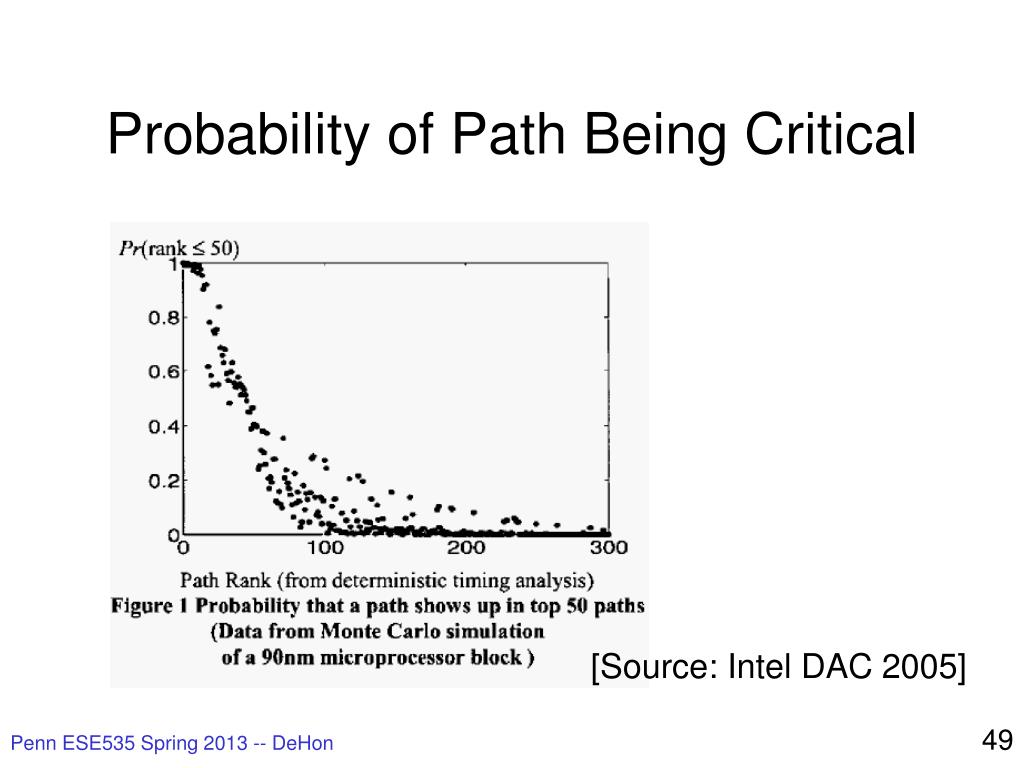 Probability of Path Being Critical

$Pr(\text{rank} \leq 50)$

1
0.8
0.6
0.4
0.2
0

0
100
200
300

Path Rank (from deterministic timing analysis)

Figure 1 Probability that a path shows up in top 50 paths (Data from Monte Carlo simulation of a 90nm microprocessor block )

[Source: Intel DAC 2005]

Penn ESE535 Spring 2013 -- DeHon

49